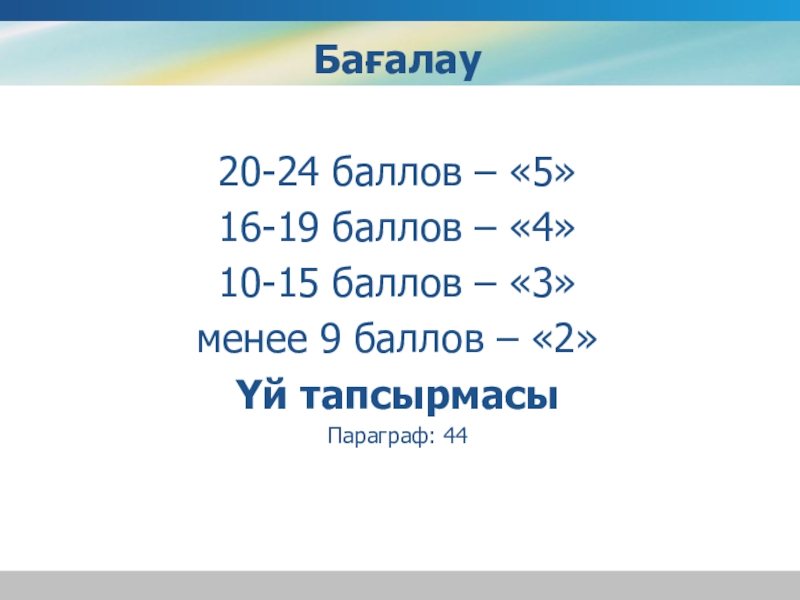 Бағалау

20-24 баллов – «5»
16-19 баллов – «4»
10-15 баллов – «3»
менее 9 баллов – «2»

Үй тапсырмасы

Параграф: 44